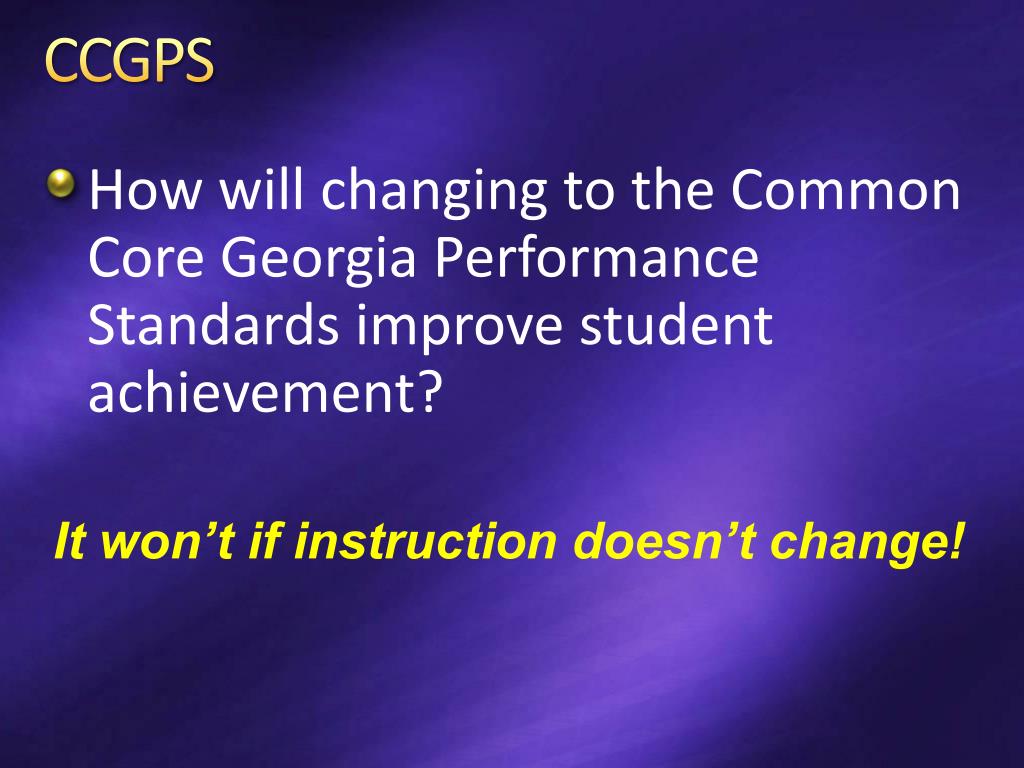 CCGPS

How will changing to the Common Core Georgia Performance Standards improve student achievement?

It won’t if instruction doesn’t change!